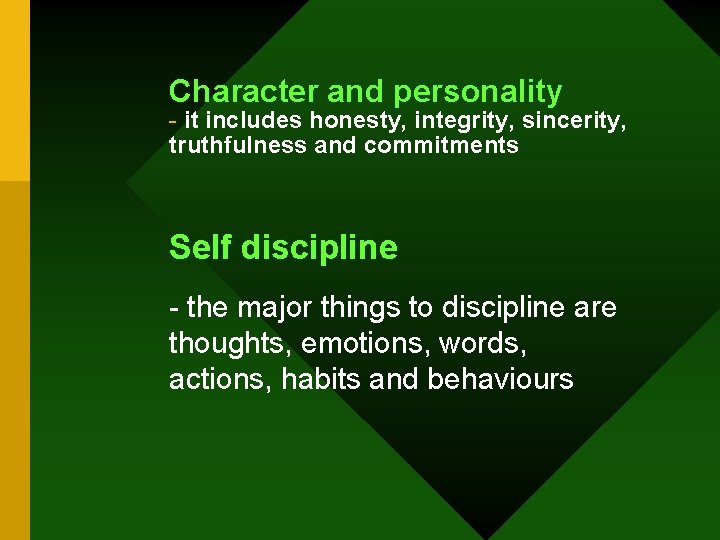 Character and personality
- it includes honesty, integrity, sincerity, truthfulness and commitments

Self discipline

- the major things to discipline are thoughts, emotions, words, actions, habits and behaviours